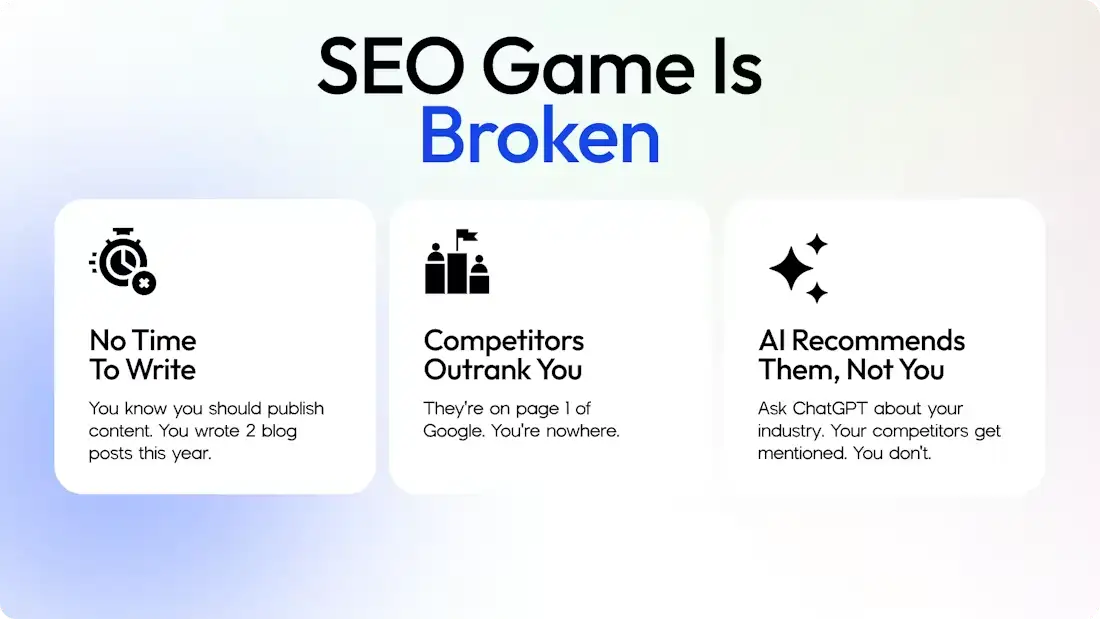 SEO Game Is
Broken

No Time
To Write

You know you should publish content. You wrote 2 blog posts this year.

Competitors
Outrank You

They're on page 1 of Google. You're nowhere.

AI Recommends
Them, Not You

Ask ChatGPT about your industry. Your competitors get mentioned. You don't.